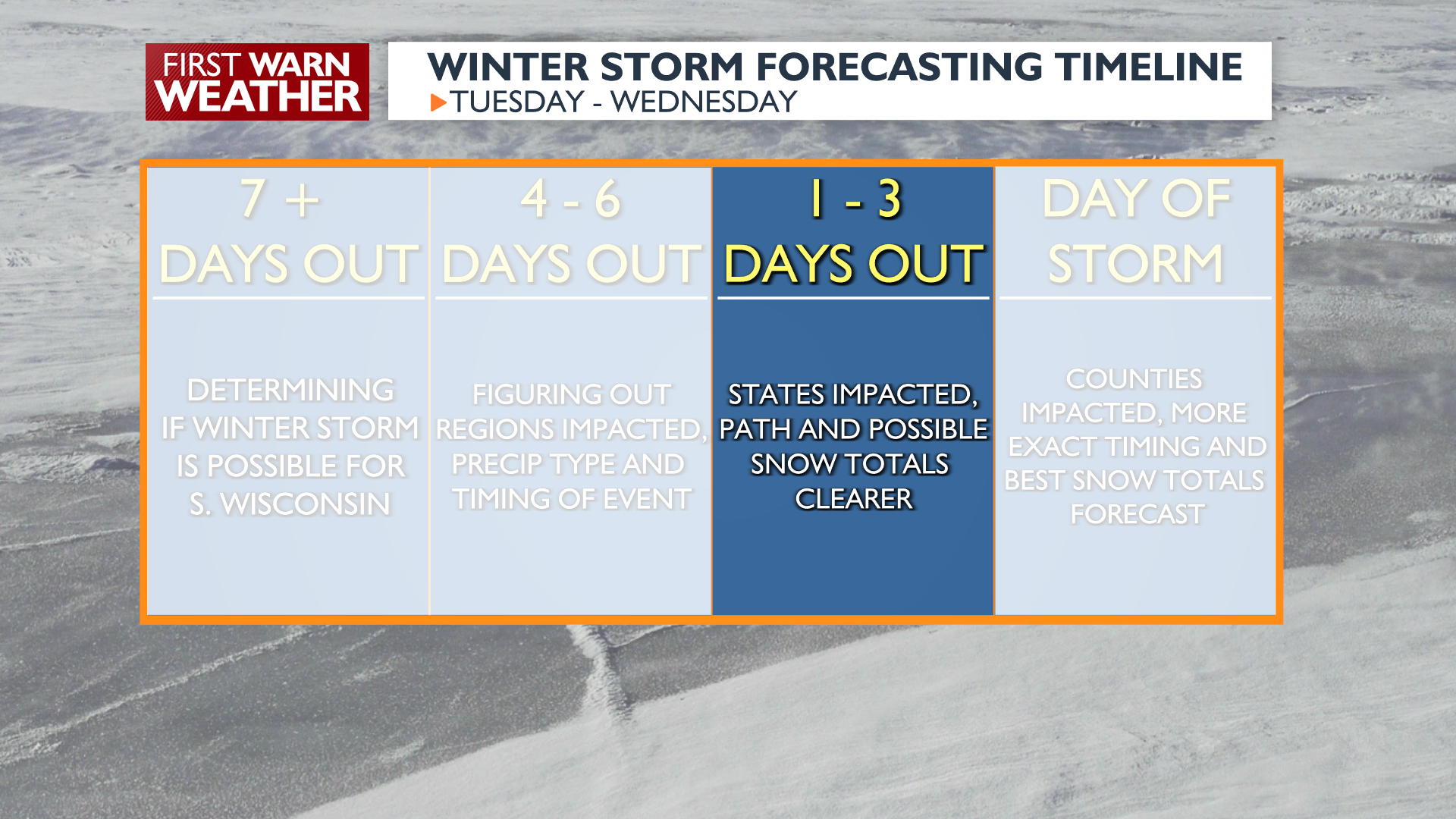 FIRST WARN WEATHER

WINTER STORM FORECASTING TIMELINE
TUESDAY - WEDNESDAY

| 7 + DAYS OUT | 4 - 6 DAYS OUT | 1 - 3 DAYS OUT | DAY OF STORM |
|---|---|---|---|
| DETERMINING IF WINTER STORM IS POSSIBLE FOR S. WISCONSIN | FIGURING OUT REGIONS IMPACTED, PRECIP TYPE AND TIMING OF EVENT | STATES IMPACTED, PATH AND POSSIBLE SNOW TOTALS CLEARER | COUNTIES IMPACTED, MORE EXACT TIMING AND BEST SNOW TOTALS FORECAST |